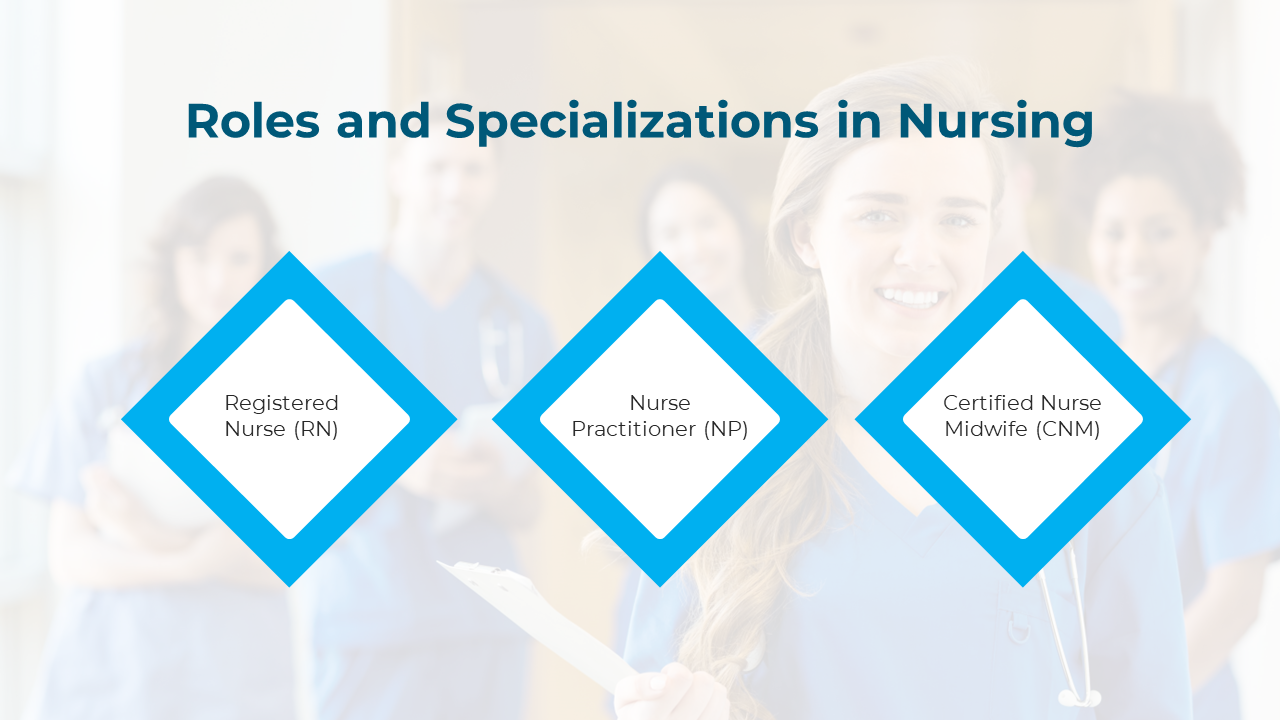 Roles and Specializations in Nursing

Registered Nurse (RN)

Nurse Practitioner (NP)

Certified Nurse Midwife (CNM)